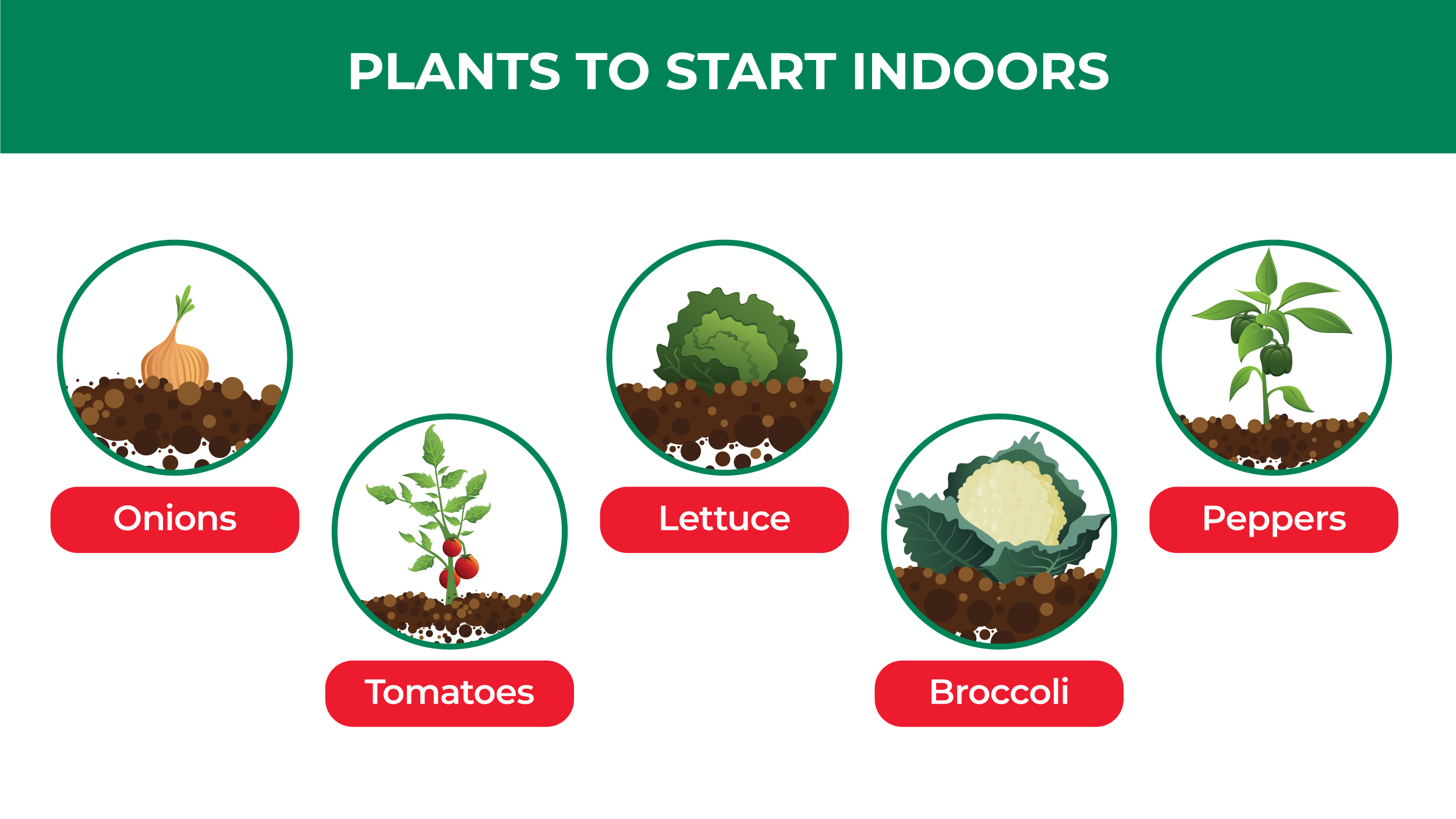 PLANTS TO START INDOORS

Onions

Tomatoes

Lettuce

Broccoli

Peppers